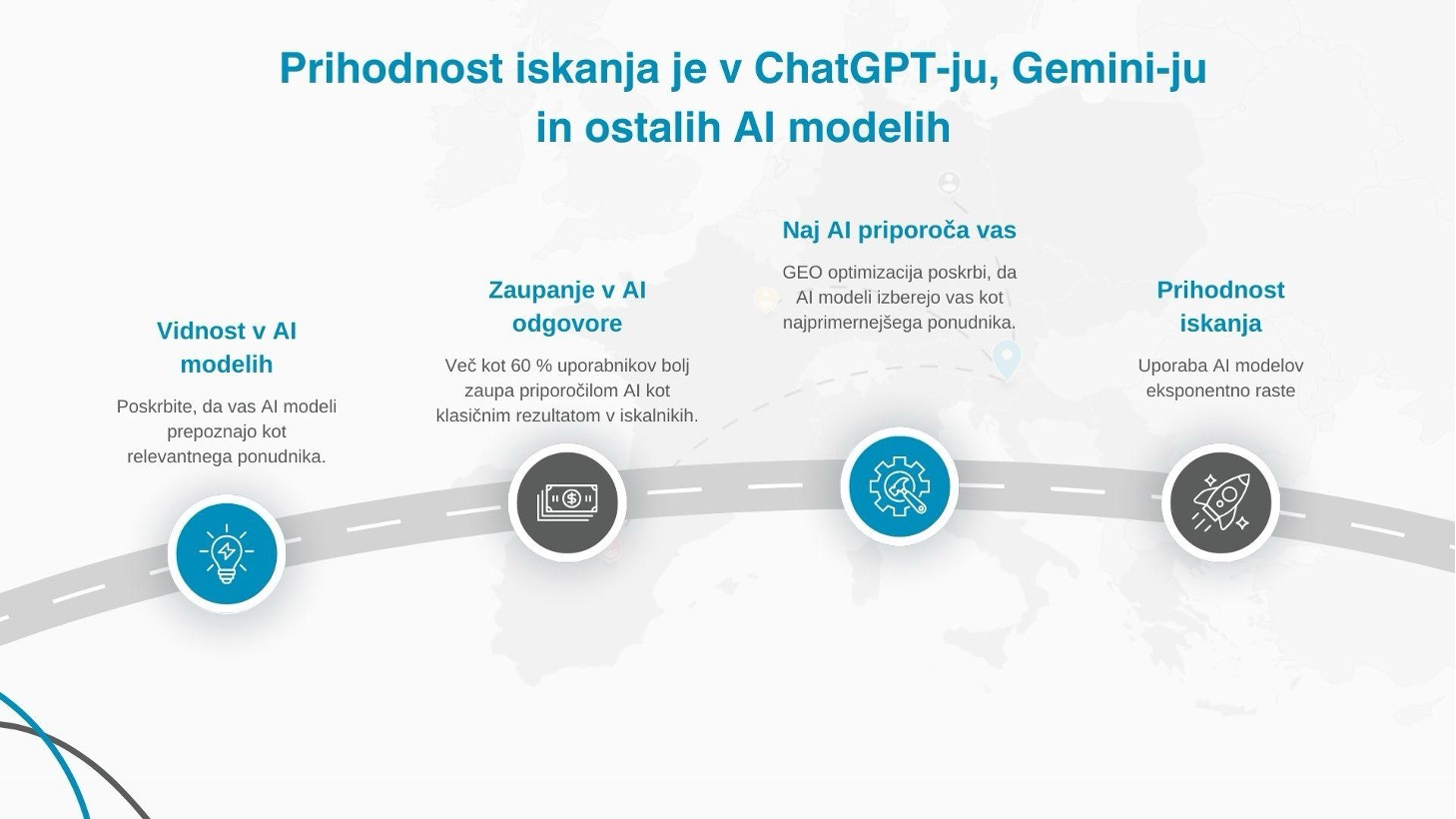 Prihodnost iskanja je v ChatGPT-ju, Gemini-ju in ostalih AI modelih

Vidnost v AI modelih

Poskrbite, da vas AI modeli prepoznajo kot relevantnega ponudnika.

Zaupanje v AI odgovore

Več kot 60 % uporabnikov bolj zaupa priporočilom AI kot klasičnim rezultatom v iskalnikih.

Naj AI priporoča vas

GEO optimizacija poskrbi, da AI modeli izberejo vas kot najprimernejšega ponudnika.

Prihodnost iskanja

Uporaba AI modelov eksponentno raste